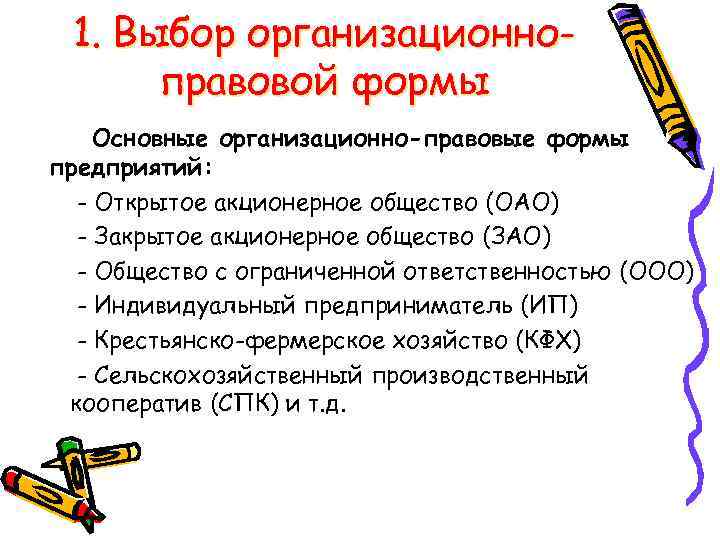 1. Выбор организационно-правовой формы

Основные организационно-правовые формы предприятий:

- Открытое акционерное общество (ОАО)

- Закрытое акционерное общество (ЗАО)

- Общество с ограниченной ответственностью (ООО)

- Индивидуальный предприниматель (ИП)

- Крестьянско-фермерское хозяйство (КФХ)

- Сельскохозяйственный производственный кооператив (СПК) и т.д.